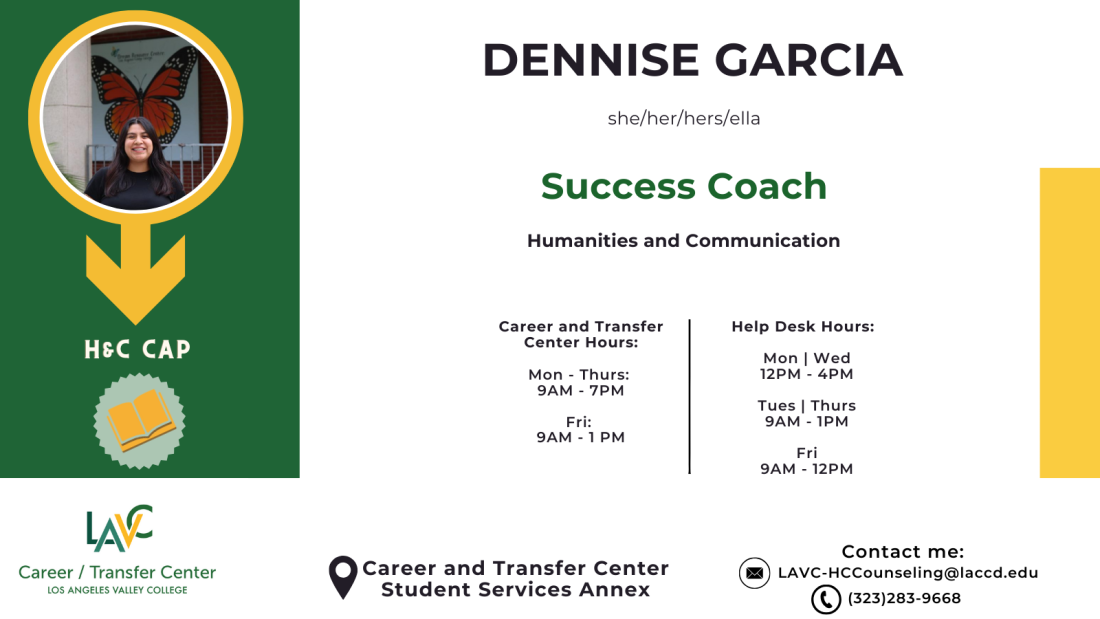 H&C CAP

DENNISE GARCIA

she/her/hers/ella

Success Coach

Humanities and Communication

Career and Transfer Center Hours:

Mon - Thurs: 9AM - 7PM

Fri: 9AM - 1 PM

Help Desk Hours:

Mon | Wed 12PM - 4PM

Tues | Thurs 9AM - 1PM

Fri 9AM - 12PM

LAVC
Career / Transfer Center
LOS ANGELES VALLEY COLLEGE

Career and Transfer Center
Student Services Annex

Contact me:
LAVC-HCCounseling@laccd.edu
(323)283-9668